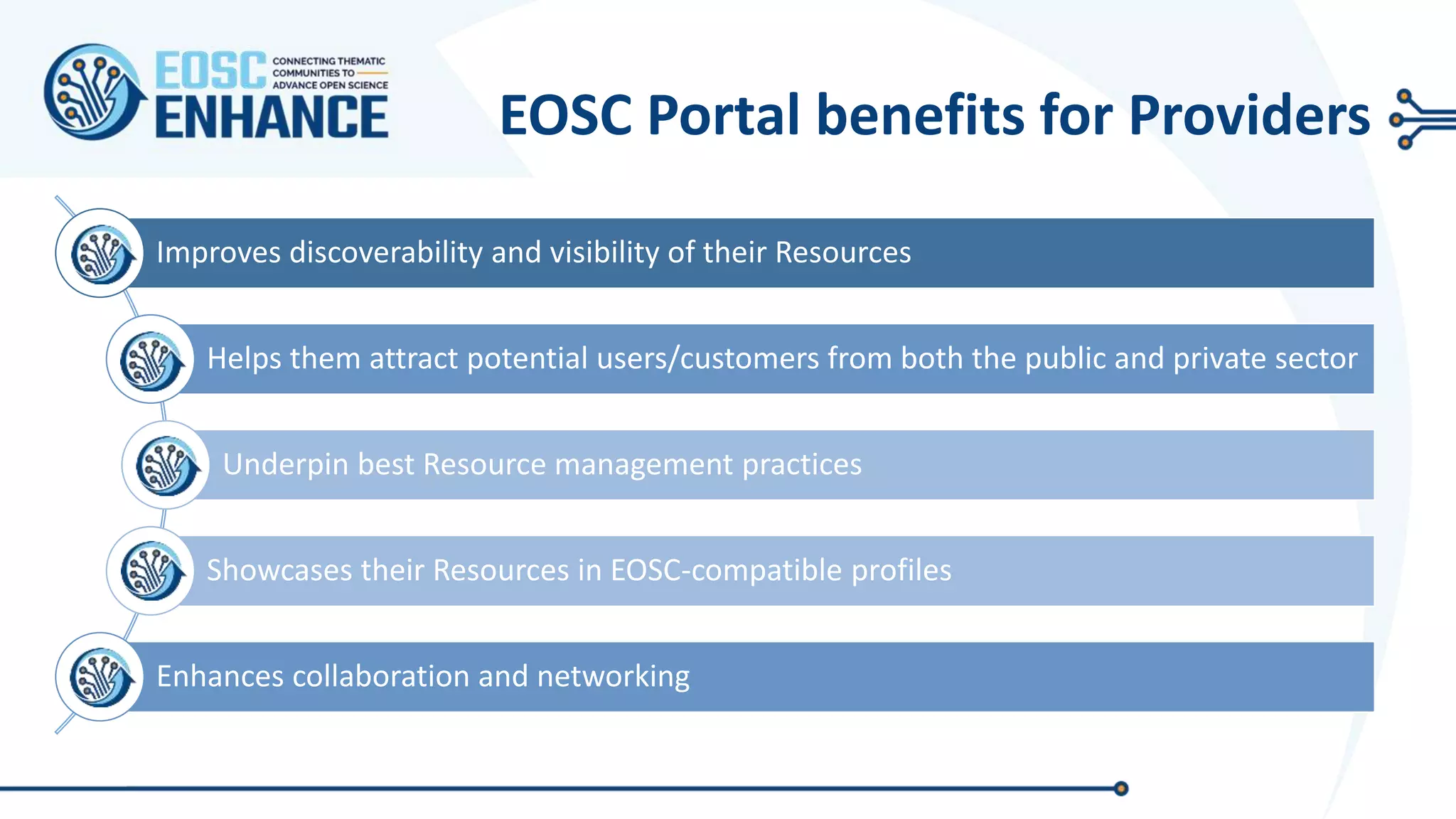 EOSC ENHANCE CONNECTING THEMATIC COMMUNITIES TO ADVANCE OPEN SCIENCE

EOSC Portal benefits for Providers

Improves discoverability and visibility of their Resources

Helps them attract potential users/customers from both the public and private sector

Underpin best Resource management practices

Showcases their Resources in EOSC-compatible profiles

Enhances collaboration and networking